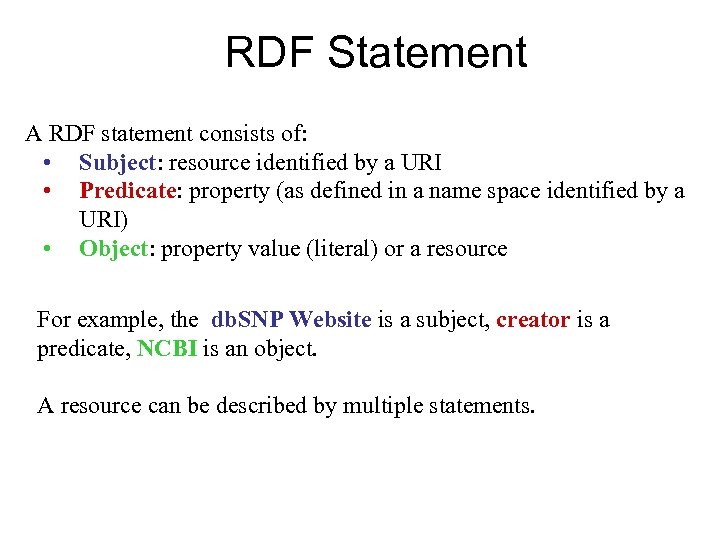 RDF Statement

A RDF statement consists of:
• Subject: resource identified by a URI
• Predicate: property (as defined in a name space identified by a URI)
• Object: property value (literal) or a resource

For example, the dbSNP Website is a subject, creator is a predicate, NCBI is an object.

A resource can be described by multiple statements.